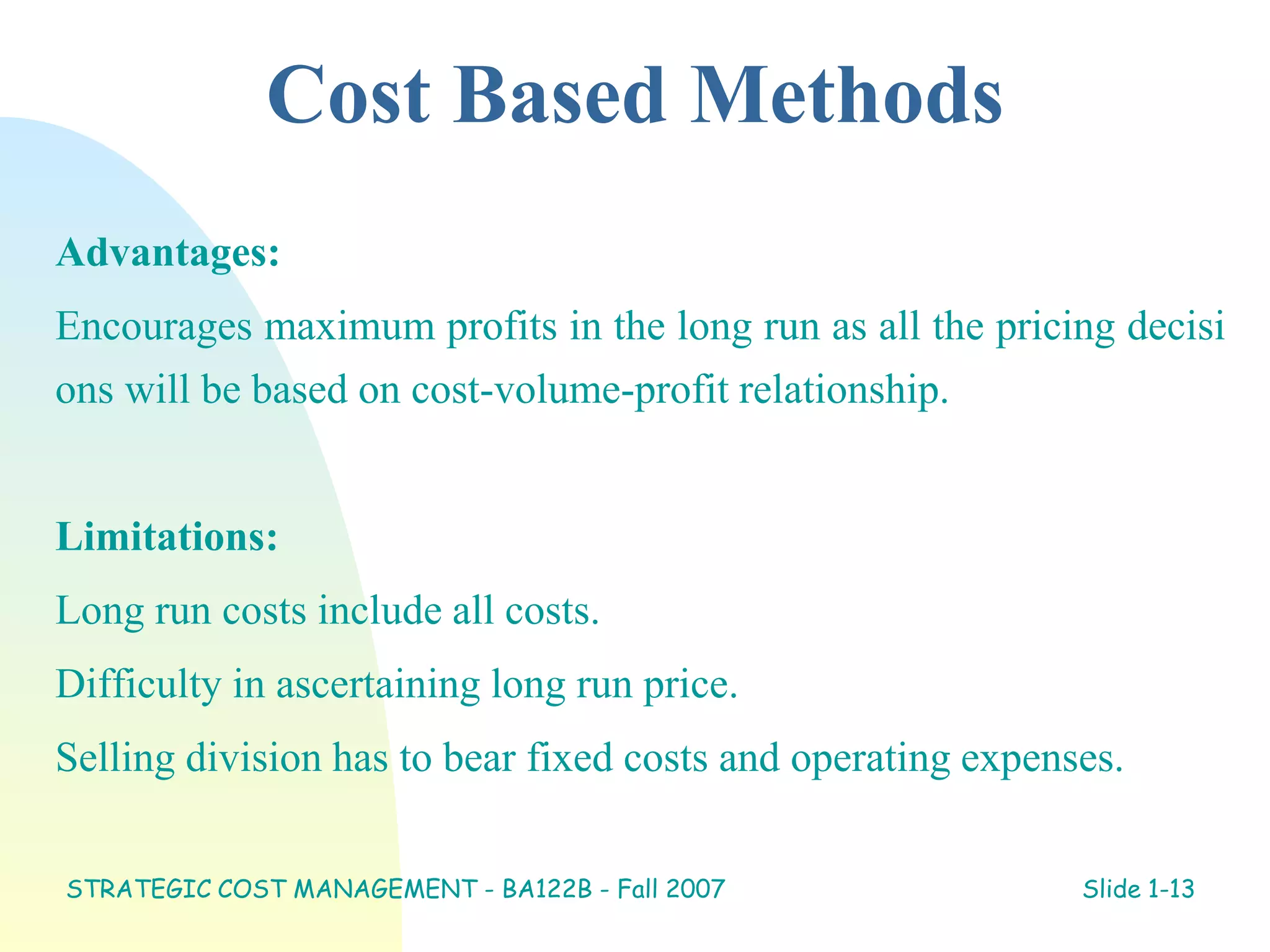 Cost Based Methods

Advantages:

Encourages maximum profits in the long run as all the pricing decisi ons will be based on cost-volume-profit relationship.

Limitations:

Long run costs include all costs.

Difficulty in ascertaining long run price.

Selling division has to bear fixed costs and operating expenses.

STRATEGIC COST MANAGEMENT - BA122B - Fall 2007

Slide 1-13